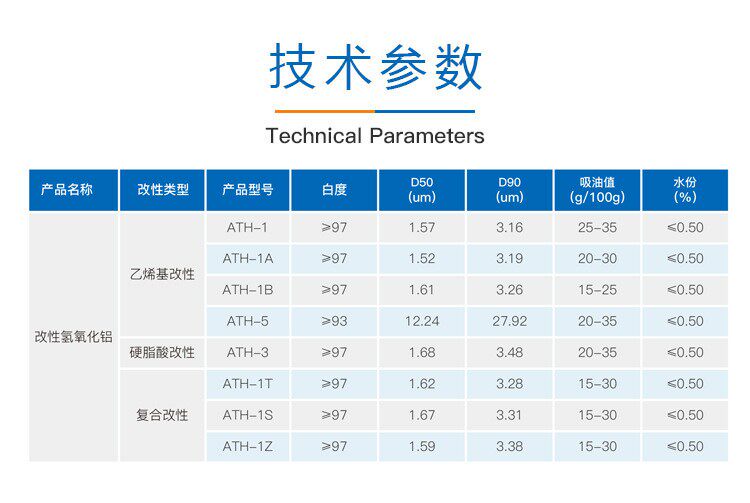 技术参数

Technical Parameters

| 产品名称 | 改性类型 | 产品型号 | 白度 | D50 (um) | D90 (um) | 吸油值 (g/100g) | 水份 (%) |
|---|---|---|---|---|---|---|---|
| 改性氢氧化铝 | 乙烯基改性 | ATH-1 | ≥97 | 1.57 | 3.16 | 25-35 | ≤0.50 |
| | | ATH-1A | ≥97 | 1.52 | 3.19 | 20-30 | ≤0.50 |
| | | ATH-1B | ≥97 | 1.61 | 3.26 | 15-25 | ≤0.50 |
| | | ATH-5 | ≥93 | 12.24 | 27.92 | 20-35 | ≤0.50 |
| | 硬脂酸改性 | ATH-3 | ≥97 | 1.68 | 3.48 | 20-35 | ≤0.50 |
| | 复合改性 | ATH-1T | ≥97 | 1.62 | 3.28 | 15-30 | ≤0.50 |
| | | ATH-1S | ≥97 | 1.67 | 3.31 | 15-30 | ≤0.50 |
| | | ATH-1Z | ≥97 | 1.59 | 3.38 | 15-30 | ≤0.50 |